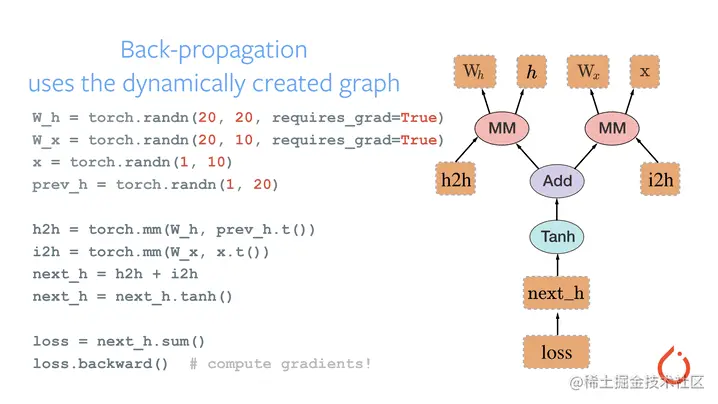 Back-propagation
uses the dynamically created graph

W_h = torch.randn(20, 20, requires_grad=True)
W_x = torch.randn(20, 10, requires_grad=True)
x = torch.randn(1, 10)
prev_h = torch.randn(1, 20)

h2h = torch.mm(W_h, prev_h.t())
i2h = torch.mm(W_x, x.t())
next_h = h2h + i2h
next_h = next_h.tanh()

loss = next_h.sum()
loss.backward()  # compute gradients!

$W_h$
$h$
$W_x$
x
MM
MM
h2h
Add
i2h
Tanh
next_h
loss

@稀土掘金技术社区